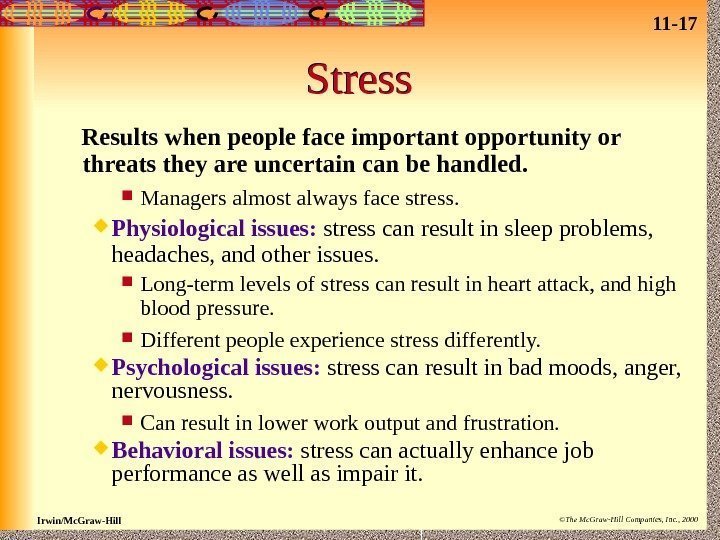 11-17

Stress

Results when people face important opportunity or threats they are uncertain can be handled.

Managers almost always face stress.

Physiological issues: stress can result in sleep problems, headaches, and other issues.

Long-term levels of stress can result in heart attack, and high blood pressure.

Different people experience stress differently.

Psychological issues: stress can result in bad moods, anger, nervousness.

Can result in lower work output and frustration.

Behavioral issues: stress can actually enhance job performance as well as impair it.

Irwin/McGraw-Hill

©The McGraw-Hill Companies, Inc., 2000